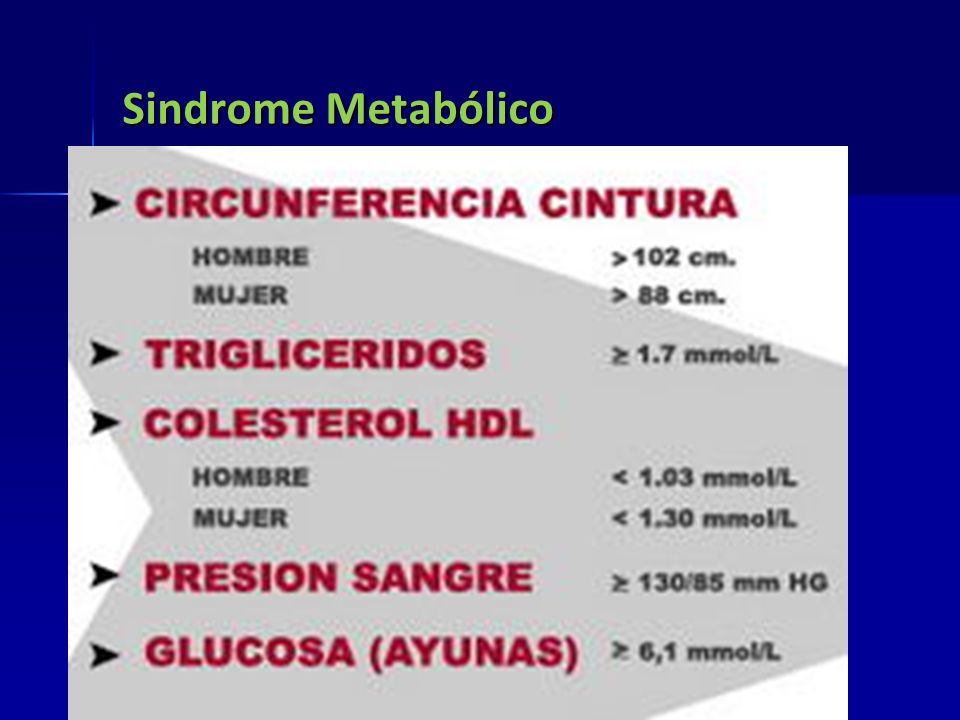 Sindrome Metabólico

➤ CIRCUNFERENCIA CINTURA

HOMBRE >102 cm.
MUJER > 88 cm.

➤ TRIGLICERIDOS ≥ 1.7 mmol/L

➤ COLESTEROL HDL

HOMBRE < 1.03 mmol/L
MUJER < 1.30 mmol/L

➤ PRESION SANGRE ≥ 130/85 mm HG

➤ GLUCOSA (AYUNAS) ≥ 6,1 mmol/L